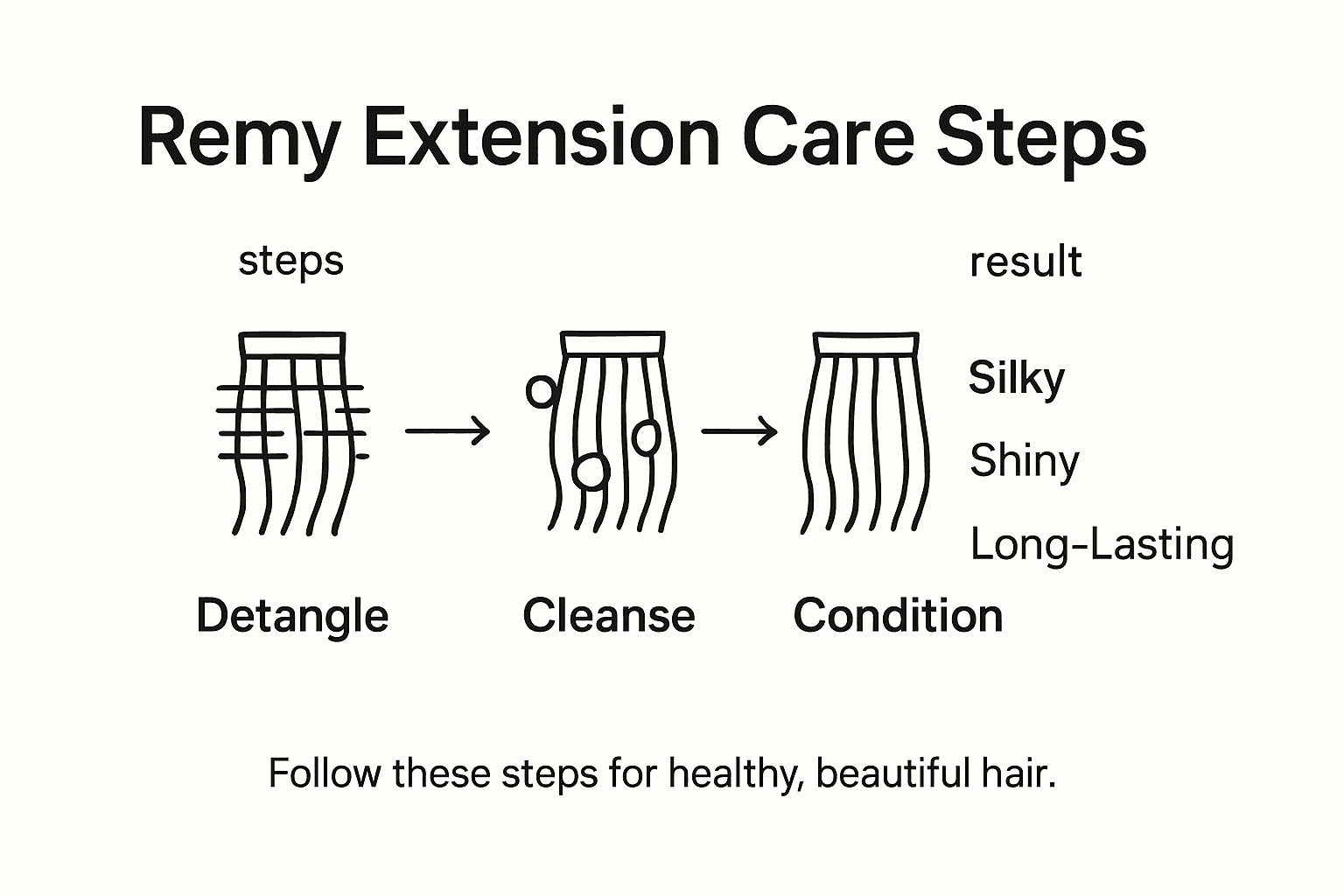 Remy Extension Care Steps

steps

result

Silky

Shiny

Long-Lasting

Detangle

Cleanse

Condition

Follow these steps for healthy, beautiful hair.